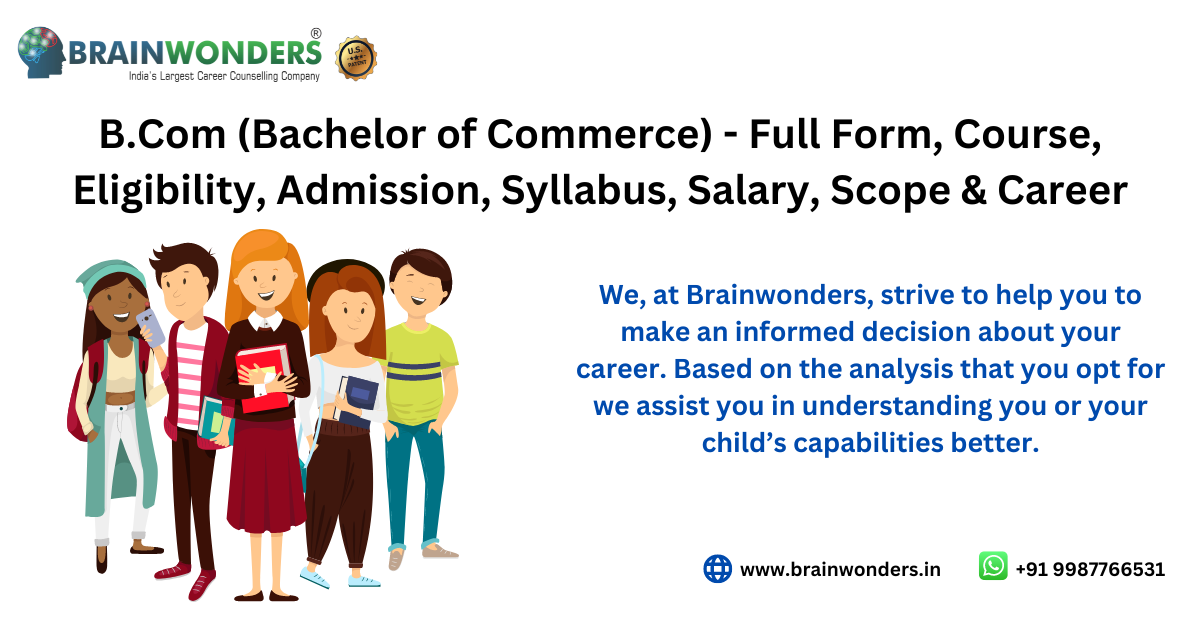 BRAINWONDERS®
India's Largest Career Counselling Company

U.S. PATENT

B.Com (Bachelor of Commerce) - Full Form, Course, Eligibility, Admission, Syllabus, Salary, Scope & Career

We, at Brainwonders, strive to help you to make an informed decision about your career. Based on the analysis that you opt for we assist you in understanding you or your child's capabilities better.

www.brainwonders.in

+91 9987766531